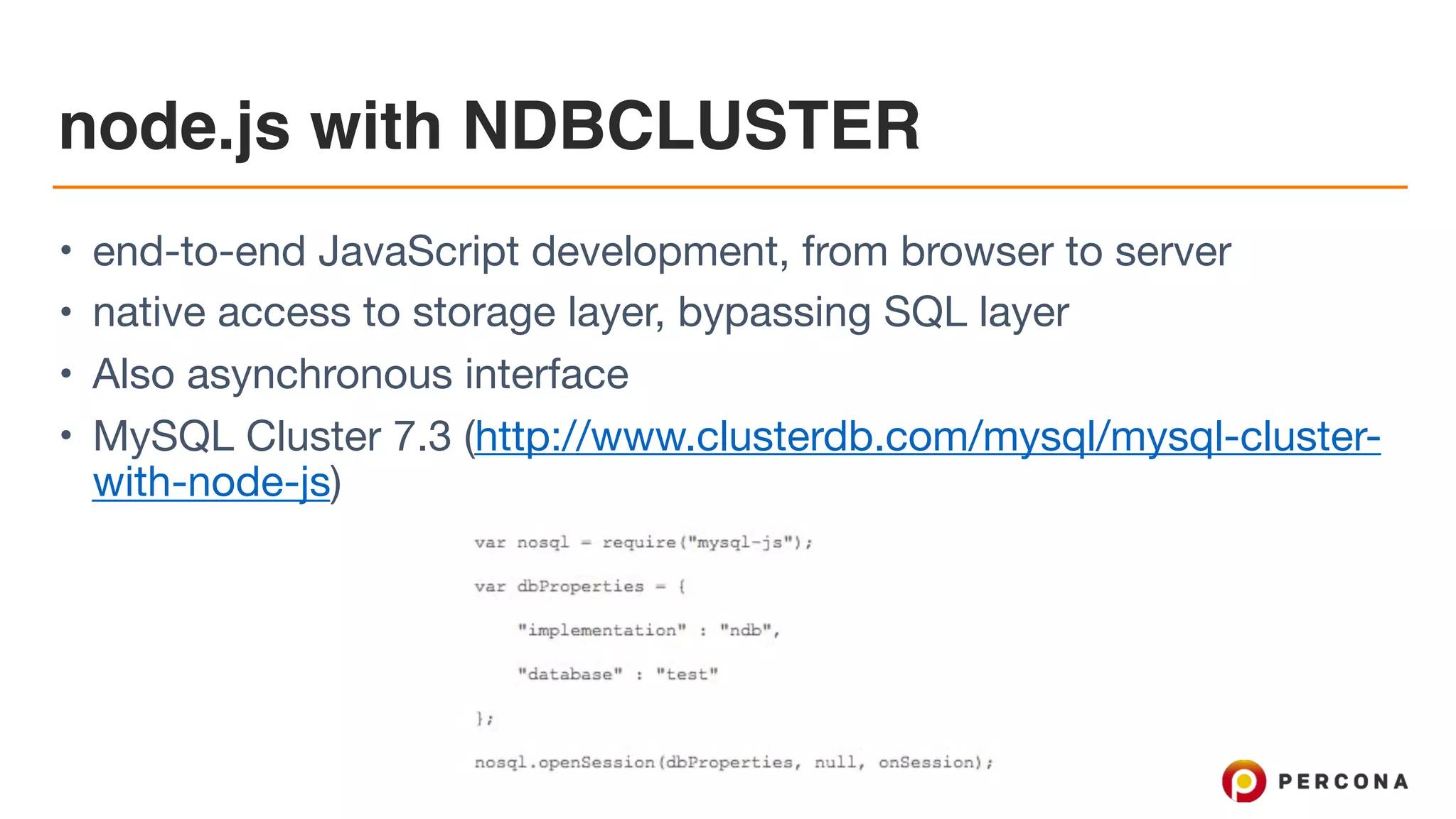 node.js with NDBCLUSTER

• end-to-end JavaScript development, from browser to server
• native access to storage layer, bypassing SQL layer
• Also asynchronous interface
• MySQL Cluster 7.3 (http://www.clusterdb.com/mysql/mysql-cluster-with-node-js)

var nosql = require("mysql-js");

var dbProperties = {

"implementation" : "ndb",

"database" : "test"

};

nosql.openSession(dbProperties, null, onSession);

PERCONA